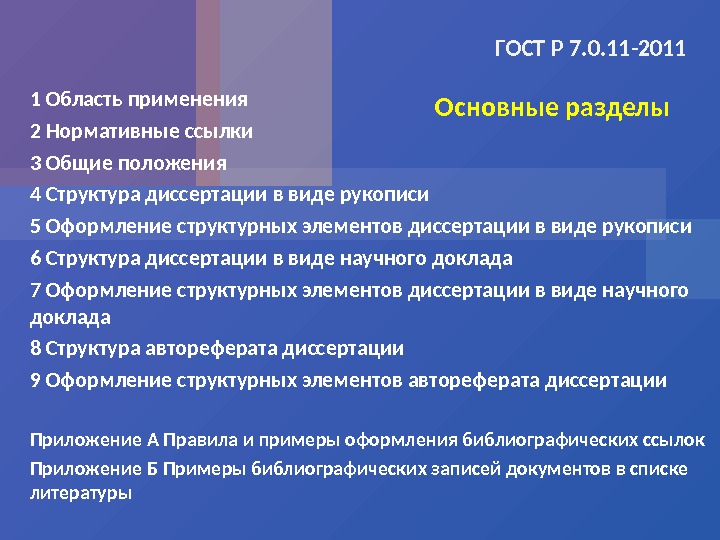 ГОСТ Р 7.0.11-2011

Основные разделы

1 Область применения
2 Нормативные ссылки
3 Общие положения
4 Структура диссертации в виде рукописи
5 Оформление структурных элементов диссертации в виде рукописи
6 Структура диссертации в виде научного доклада
7 Оформление структурных элементов диссертации в виде научного доклада
8 Структура автореферата диссертации
9 Оформление структурных элементов автореферата диссертации

Приложение А Правила и примеры оформления библиографических ссылок
Приложение Б Примеры библиографических записей документов в списке литературы